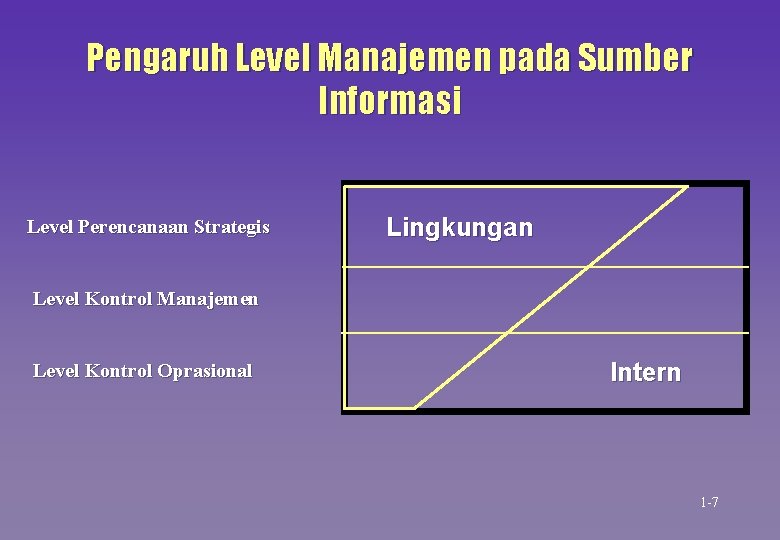 Pengaruh Level Manajemen pada Sumber Informasi

Level Perencanaan Strategis

Level Kontrol Manajemen

Level Kontrol Oprasional

Lingkungan

Intern

1-7